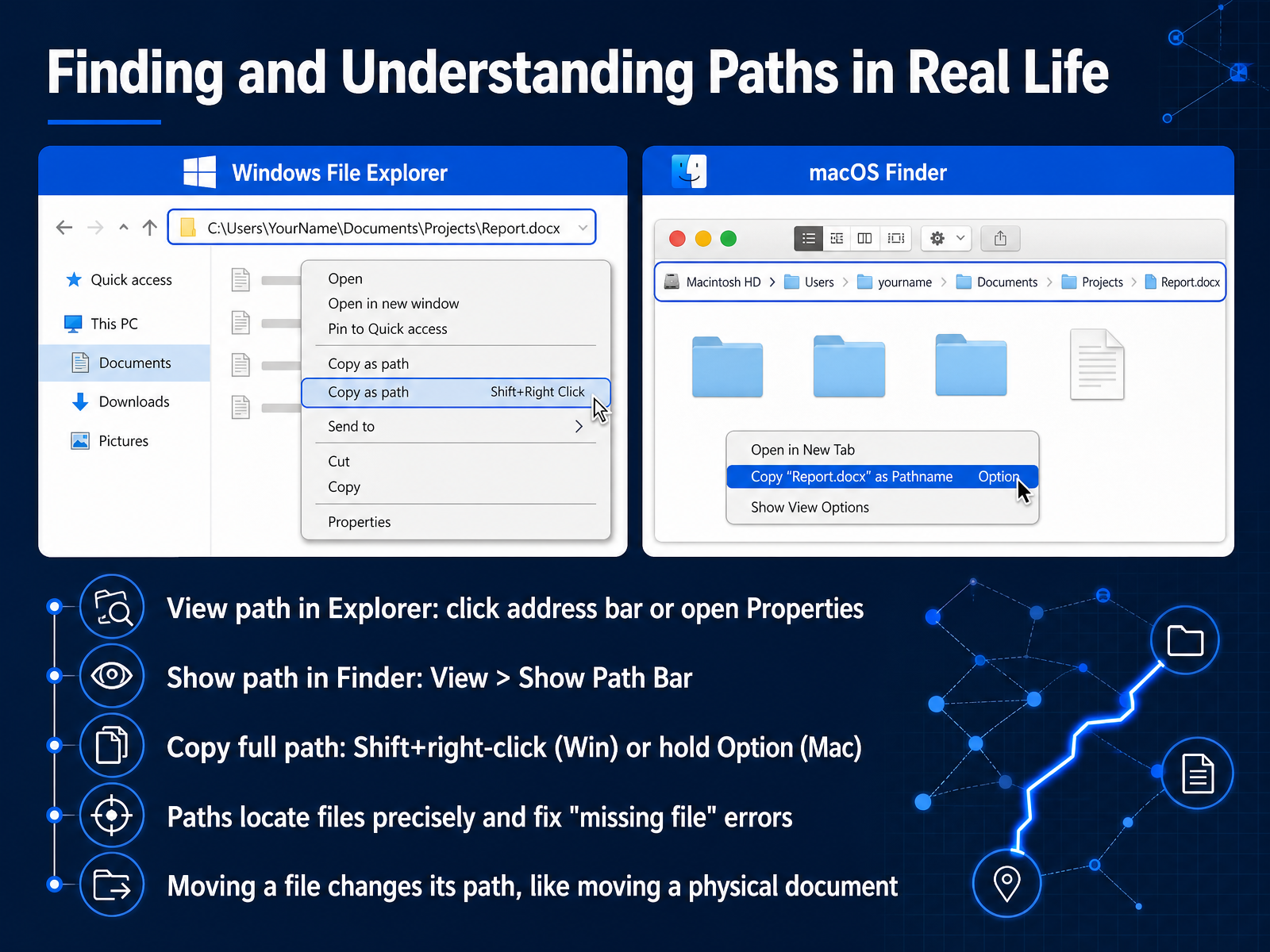 Finding and Understanding Paths in Real Life

Windows File Explorer

C:\Users\YourName\Documents\Projects\Report.docx

Quick access
This PC
Documents
Downloads
Pictures

Open
Open in new window
Pin to Quick access
Copy as path
Copy as path Shift+Right Click
Send to
Cut
Copy
Properties

macOS Finder

Macintosh HD > Users > yourname > Documents > Projects > Report.docx

Open in New Tab
Copy "Report.docx" as Pathname Option
Show View Options

View path in Explorer: click address bar or open Properties

Show path in Finder: View > Show Path Bar

Copy full path: Shift+right-click (Win) or hold Option (Mac)

Paths locate files precisely and fix "missing file" errors

Moving a file changes its path, like moving a physical document